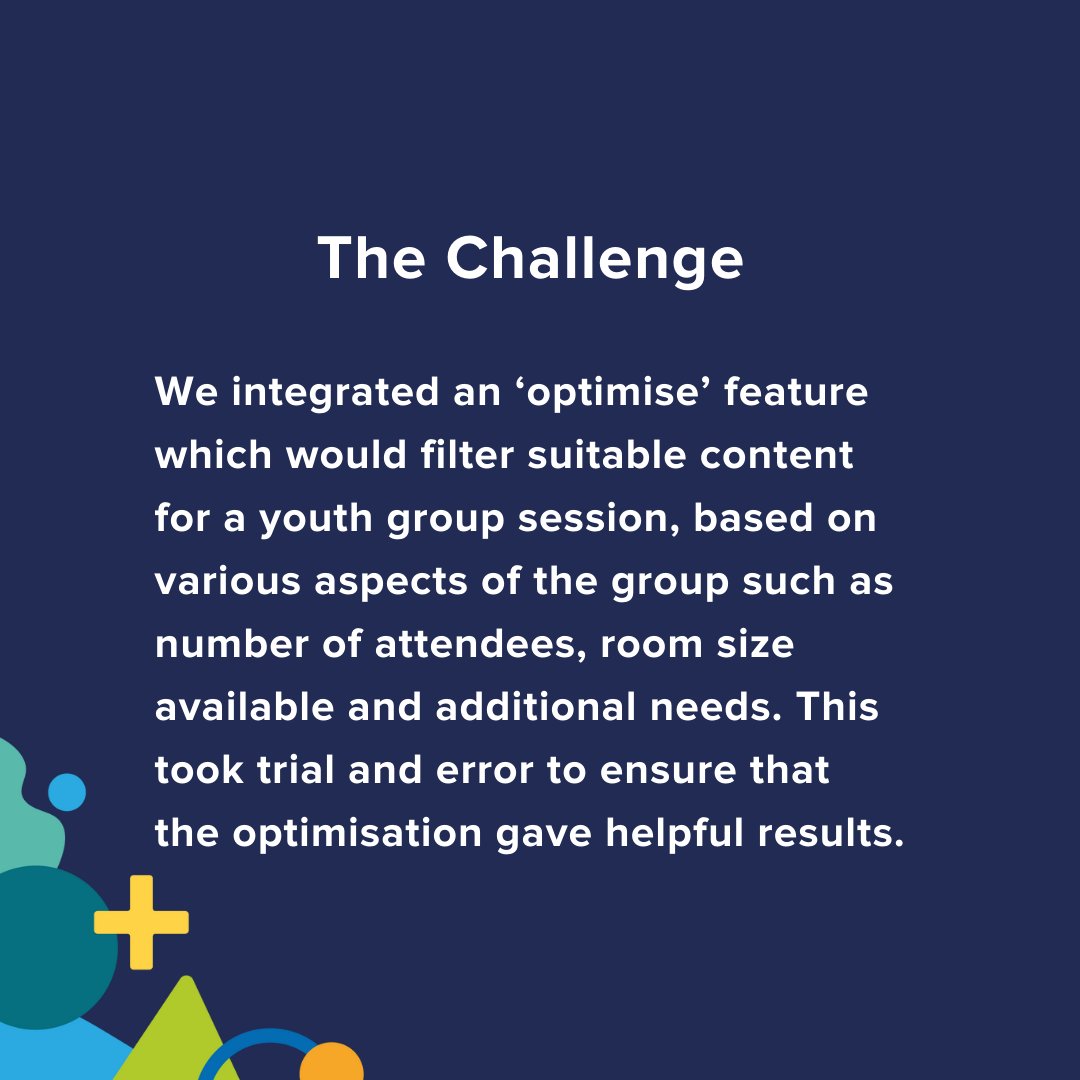 The Challenge

We integrated an ‘optimise’ feature which would filter suitable content for a youth group session, based on various aspects of the group such as number of attendees, room size available and additional needs. This took trial and error to ensure that the optimisation gave helpful results.